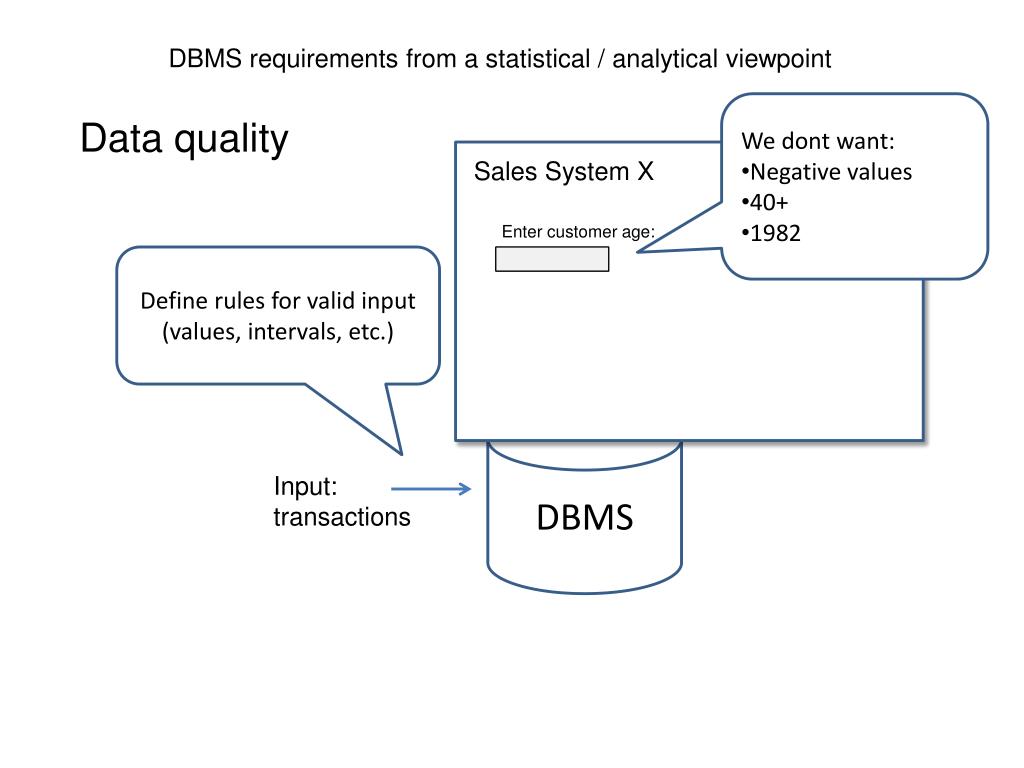 DBMS requirements from a statistical / analytical viewpoint

Data quality

Sales System X

Enter customer age:

We dont want:
•Negative values
•40+
•1982

Define rules for valid input (values, intervals, etc.)

Input: transactions

DBMS